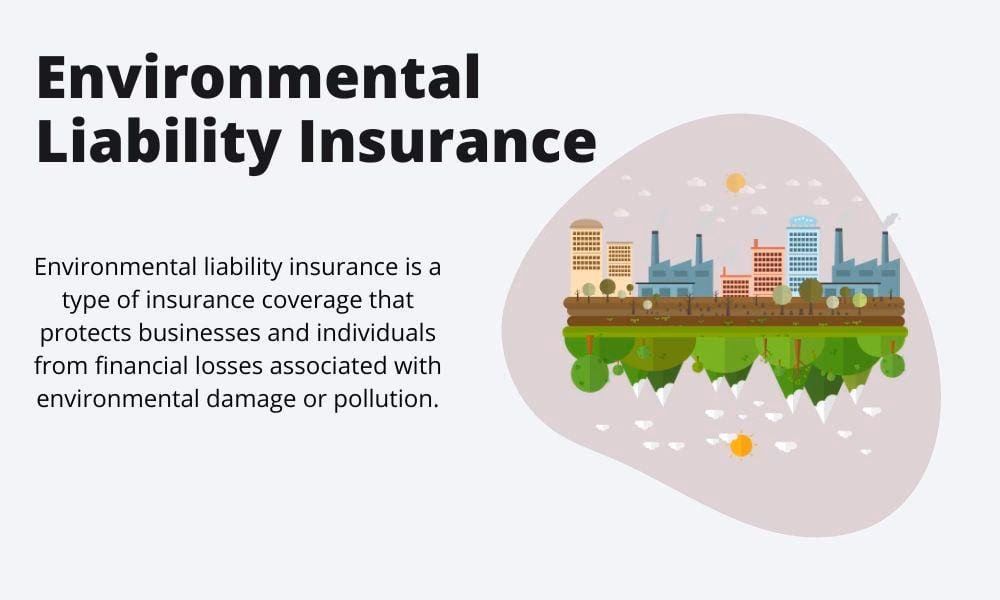 Environmental Liability Insurance

Environmental liability insurance is a type of insurance coverage that protects businesses and individuals from financial losses associated with environmental damage or pollution.